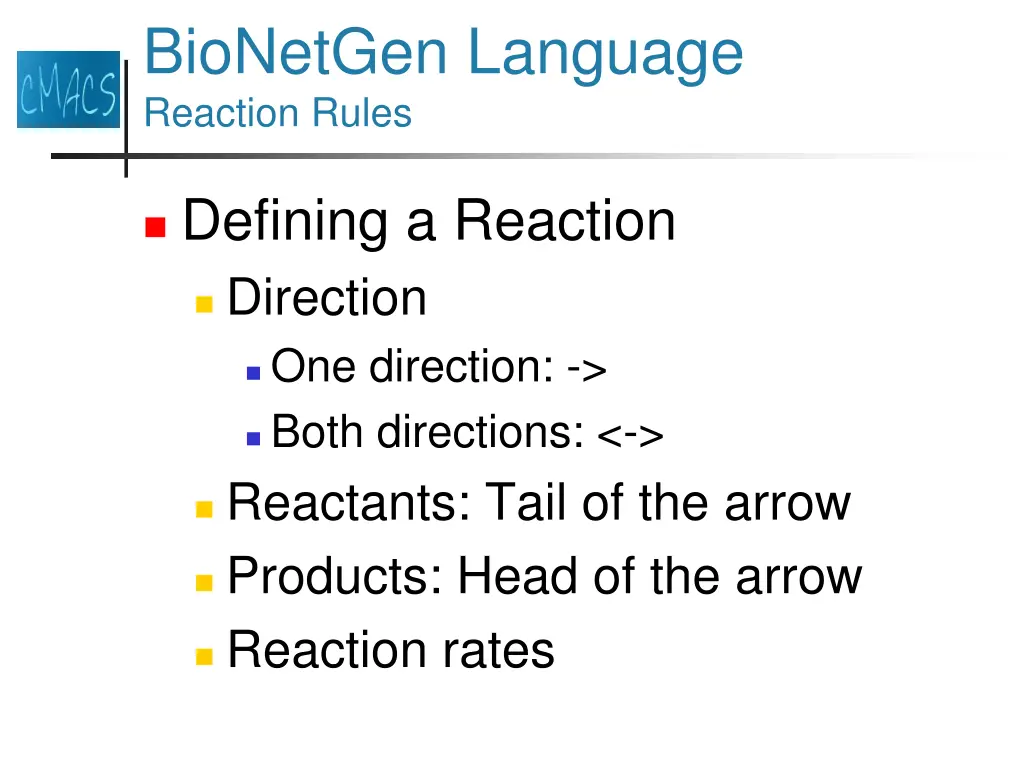 CMACS

BioNetGen Language
Reaction Rules

Defining a Reaction

Direction

One direction: ->

Both directions: <->

Reactants: Tail of the arrow

Products: Head of the arrow

Reaction rates